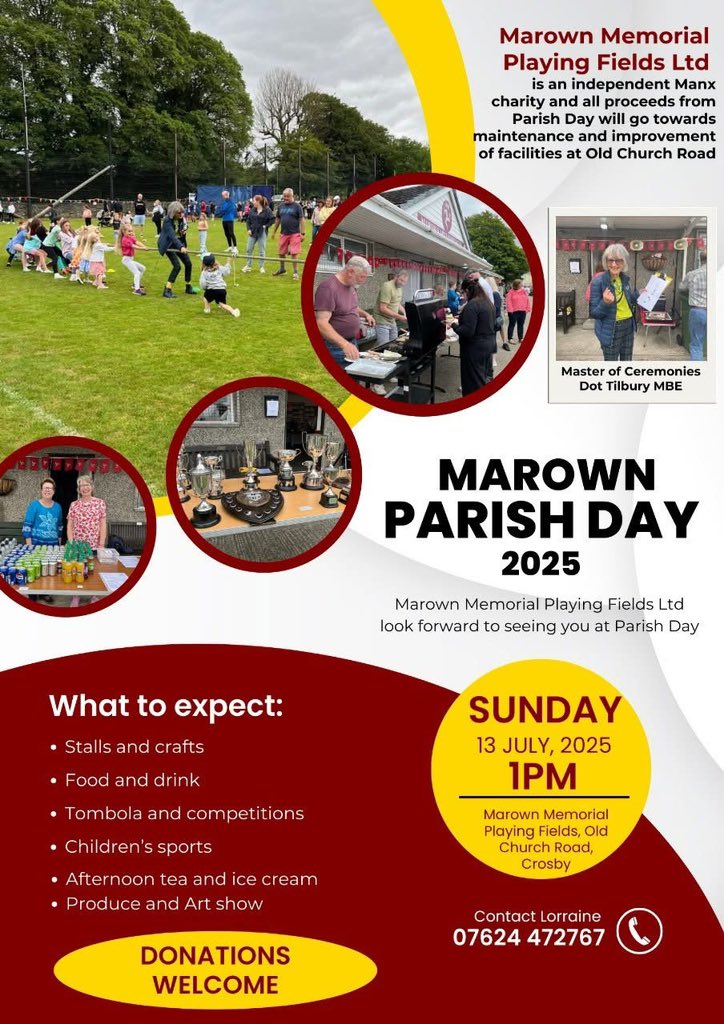 Marown Memorial Playing Fields Ltd is an independent Manx charity and all proceeds from Parish Day will go towards maintenance and improvement of facilities at Old Church Road

Master of Ceremonies Dot Tilbury MBE

MAROWN PARISH DAY 2025

Marown Memorial Playing Fields Ltd look forward to seeing you at Parish Day

What to expect:
• Stalls and crafts
• Food and drink
• Tombola and competitions
• Children's sports
• Afternoon tea and ice cream
• Produce and Art show

SUNDAY
13 JULY, 2025
1PM
Marown Memorial Playing Fields, Old Church Road, Crosby

Contact Lorraine
07624 472767

DONATIONS WELCOME